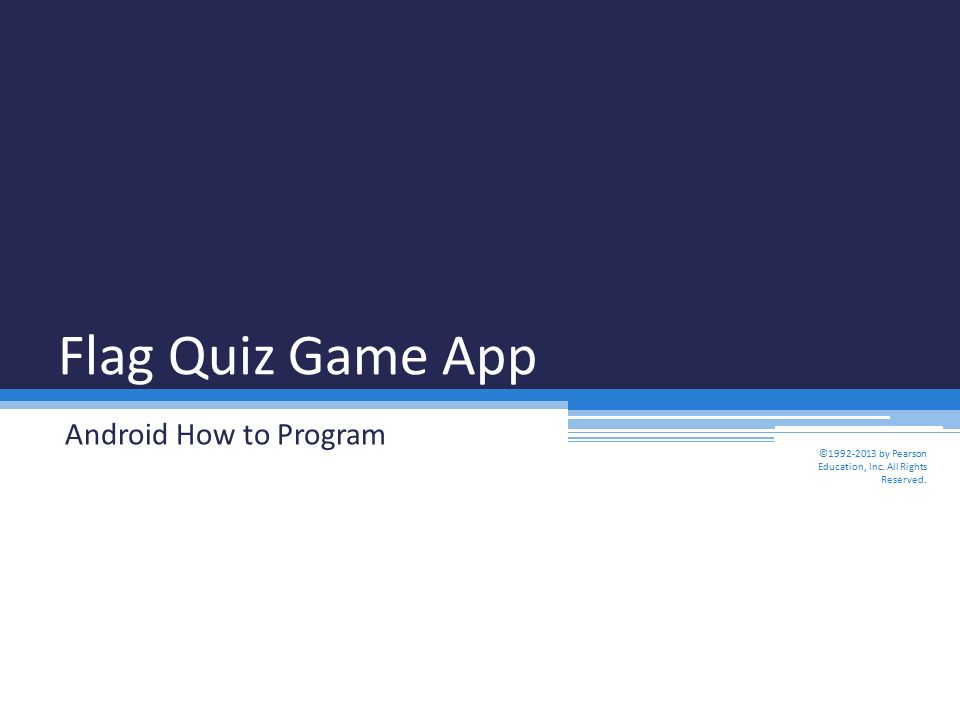 Flag Quiz Game App

Android How to Program

©1992-2013 by Pearson Education, Inc. All Rights Reserved.